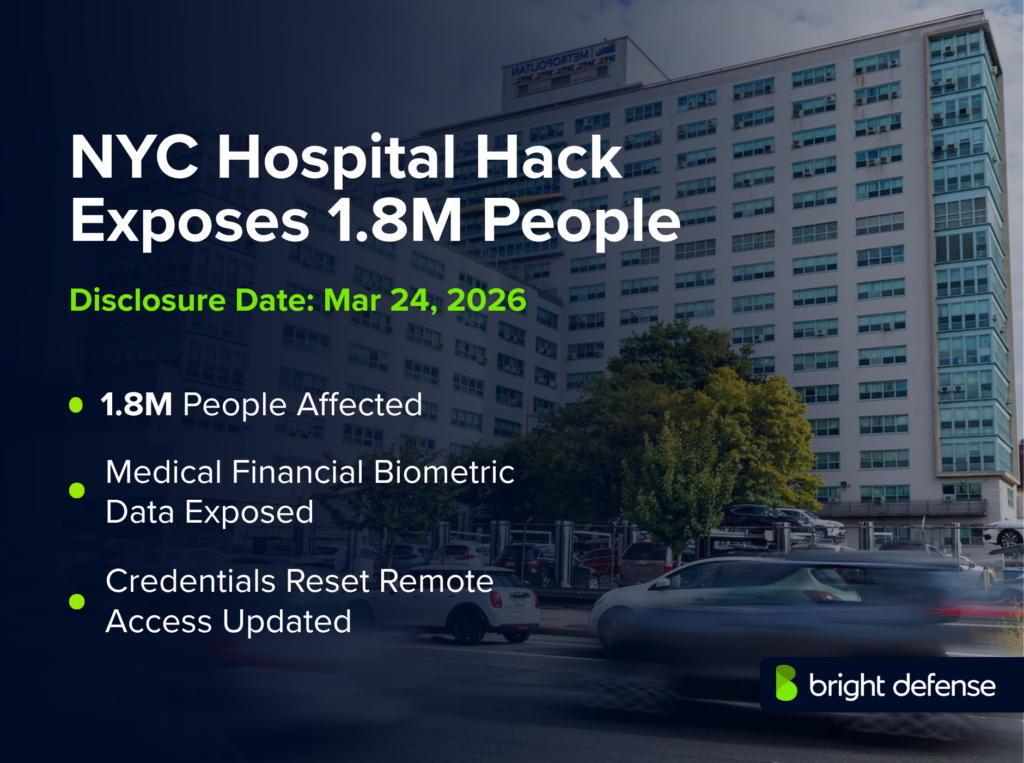 METROPOLITAN

NYC Hospital Hack Exposes 1.8M People

Disclosure Date: Mar 24, 2026

1.8M People Affected

Medical Financial Biometric Data Exposed

Credentials Reset Remote Access Updated

bright defense